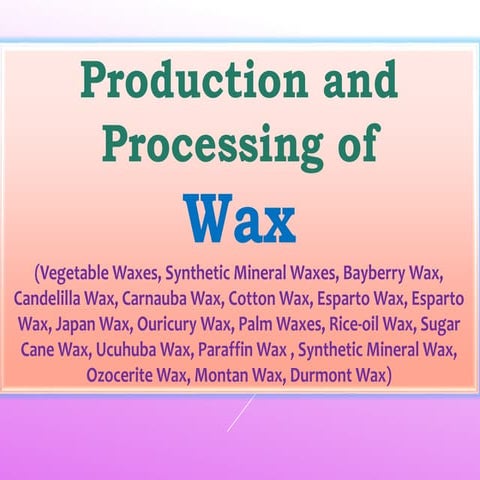 Production and Processing of

Wax

(Vegetable Waxes, Synthetic Mineral Waxes, Bayberry Wax, Candelilla Wax, Carnauba Wax, Cotton Wax, Esparto Wax, Esparto Wax, Japan Wax, Ouricury Wax, Palm Waxes, Rice-oil Wax, Sugar Cane Wax, Ucuhuba Wax, Paraffin Wax , Synthetic Mineral Wax, Ozocerite Wax, Montan Wax, Durmont Wax)